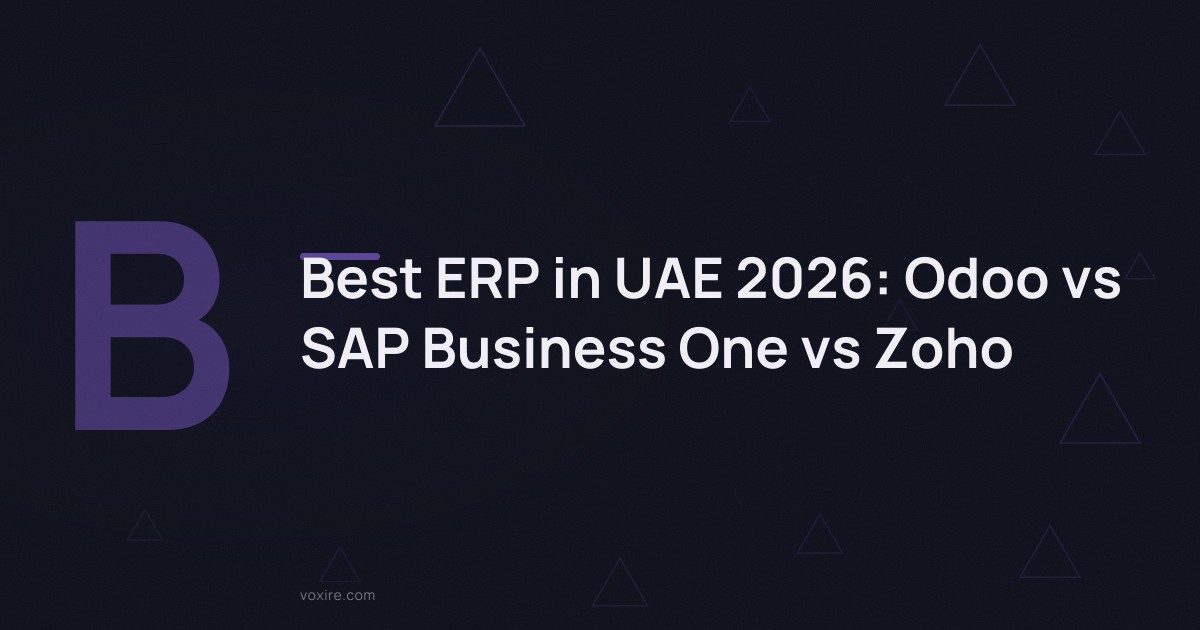 B

Best ERP in UAE 2026: Odoo vs SAP Business One vs Zoho

voxire.com